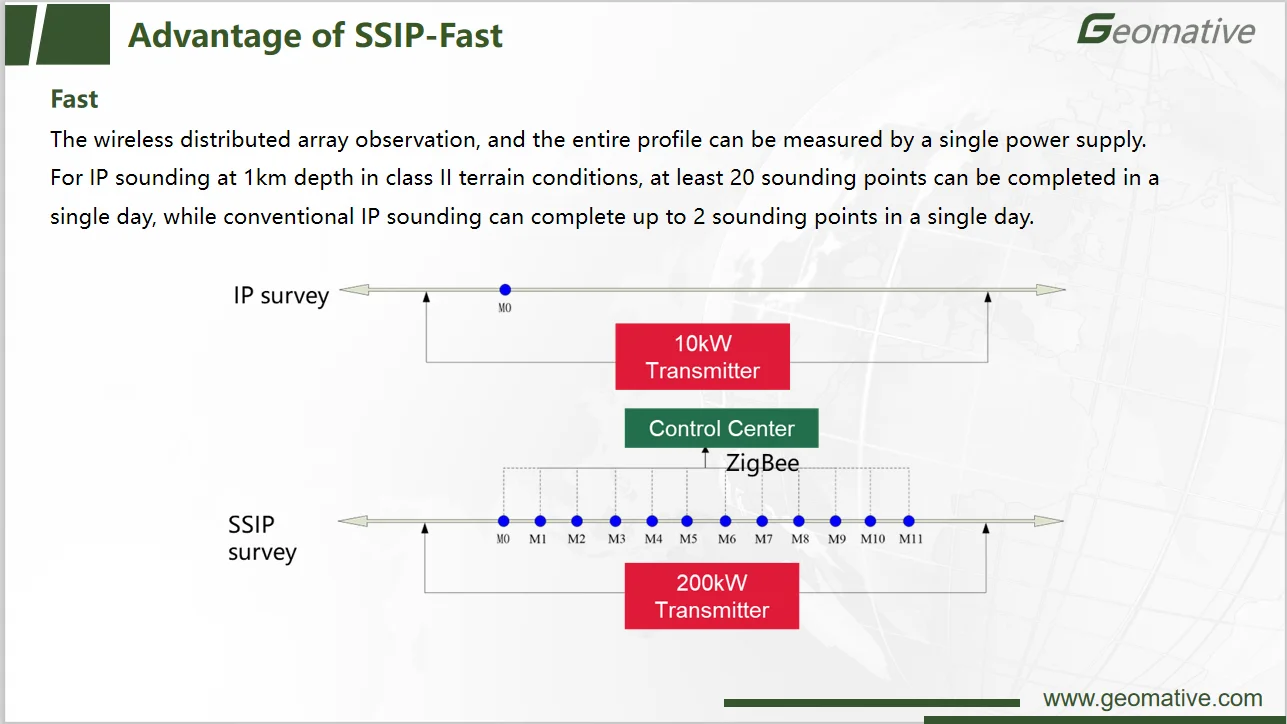 Advantage of SSIP-Fast

Geomative

Fast

The wireless distributed array observation, and the entire profile can be measured by a single power supply. For IP sounding at 1km depth in class II terrain conditions, at least 20 sounding points can be completed in a single day, while conventional IP sounding can complete up to 2 sounding points in a single day.

IP survey

M0

10kW Transmitter

Control Center

ZigBee

SSIP survey

M0 M1 M2 M3 M4 M5 M6 M7 M8 M9 M10 M11

200kW Transmitter

www.geomative.com